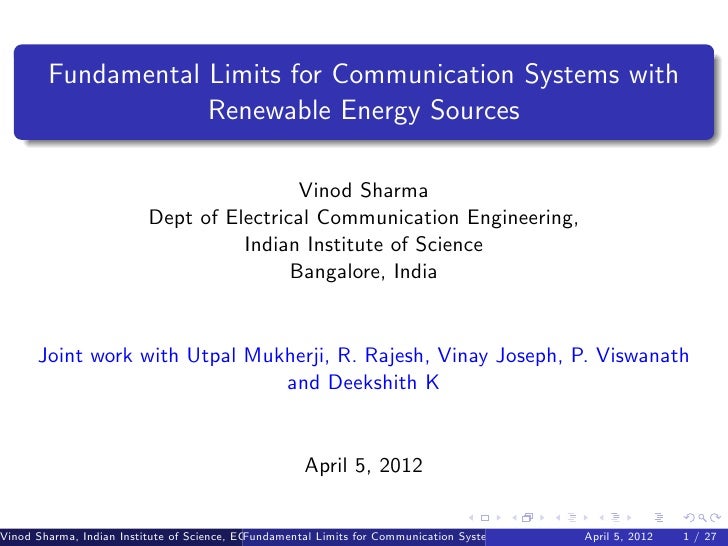 Fundamental Limits for Communication Systems with Renewable Energy Sources

Vinod Sharma
Dept of Electrical Communication Engineering,
Indian Institute of Science
Bangalore, India

Joint work with Utpal Mukherji, R. Rajesh, Vinay Joseph, P. Viswanath and Deekshith K

April 5, 2012

Vinod Sharma, Indian Institute of Science, EC Fundamental Limits for Communication Syste April 5, 2012 1 / 27